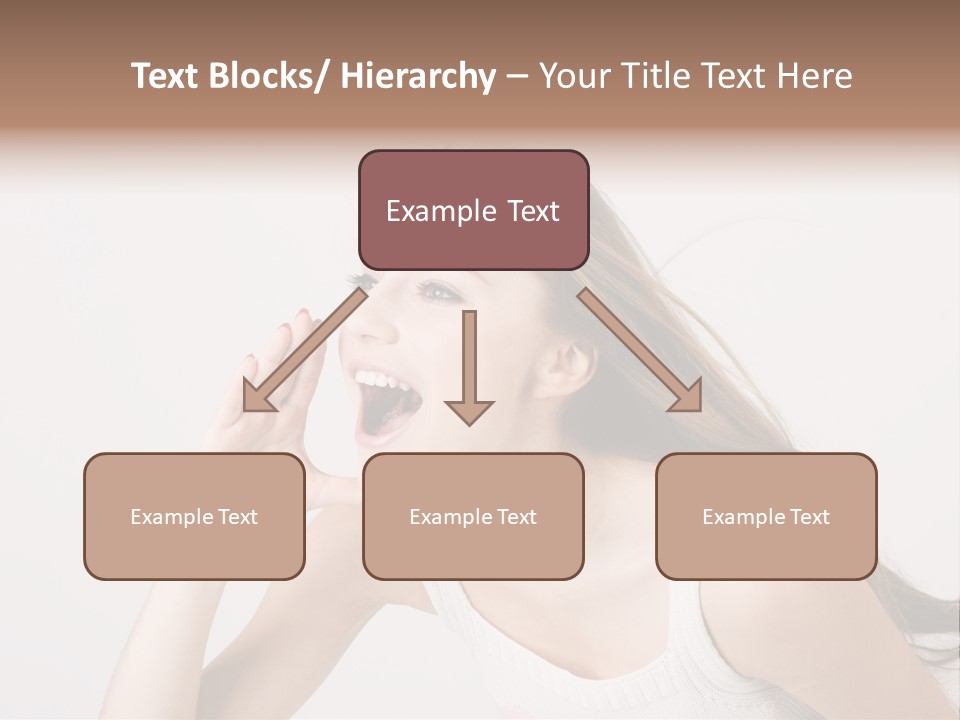 Text Blocks/ Hierarchy – Your Title Text Here

Example Text

Example Text

Example Text

Example Text